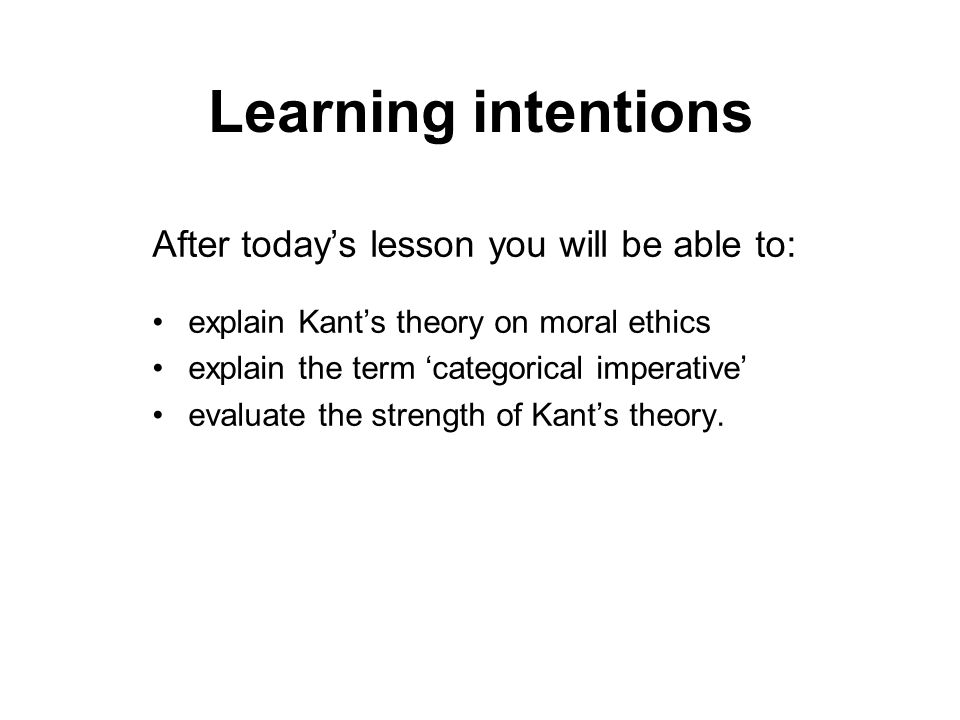 Learning intentions

After today’s lesson you will be able to:

• explain Kant’s theory on moral ethics
• explain the term ‘categorical imperative’
• evaluate the strength of Kant’s theory.